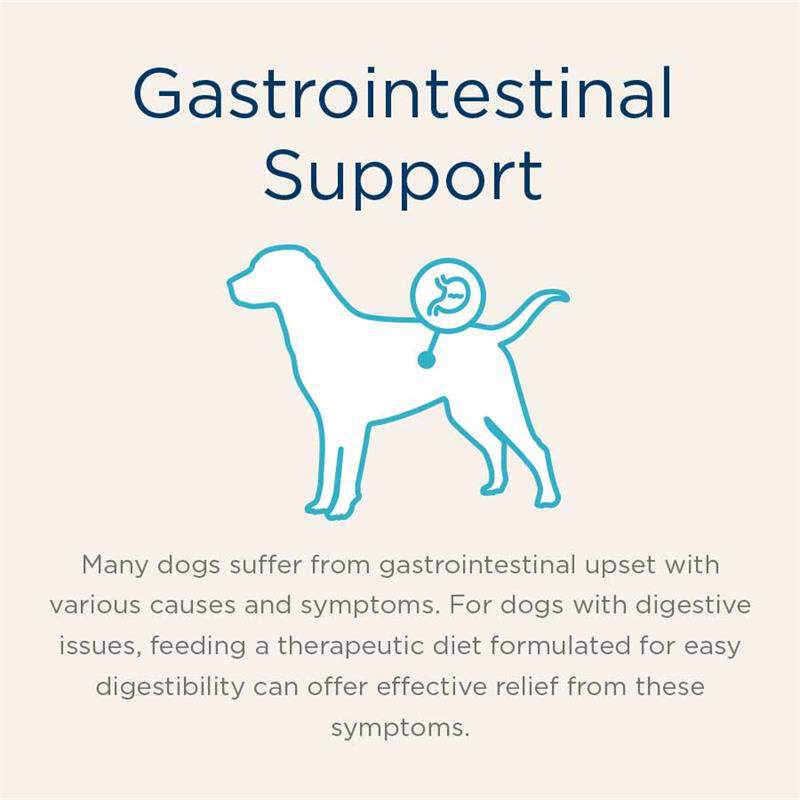 Gastrointestinal Support

Many dogs suffer from gastrointestinal upset with various causes and symptoms. For dogs with digestive issues, feeding a therapeutic diet formulated for easy digestibility can offer effective relief from these symptoms.